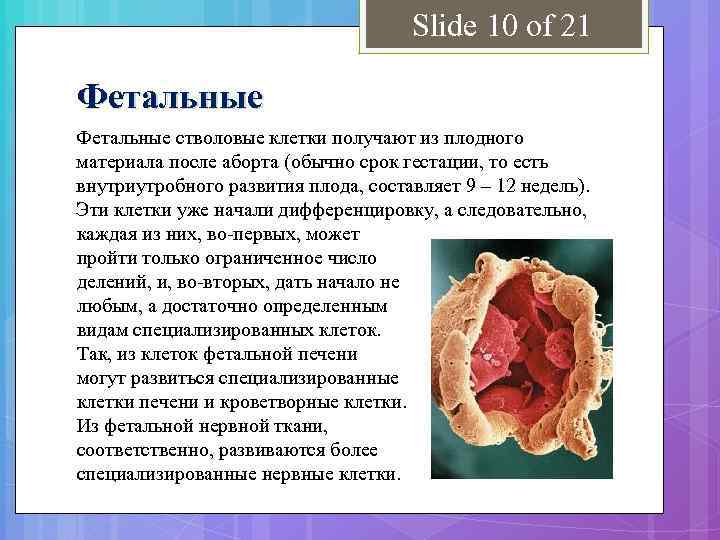 Slide 10 of 21

Фетальные

Фетальные стволовые клетки получают из плодного материала после аборта (обычно срок гестации, то есть внутриутробного развития плода, составляет 9 – 12 недель). Эти клетки уже начали дифференцировку, а следовательно, каждая из них, во-первых, может пройти только ограниченное число делений, и, во-вторых, дать начало не любым, а достаточно определенным видам специализированных клеток. Так, из клеток фетальной печени могут развиться специализированные клетки печени и кроветворные клетки. Из фетальной нервной ткани, соответственно, развиваются более специализированные нервные клетки.